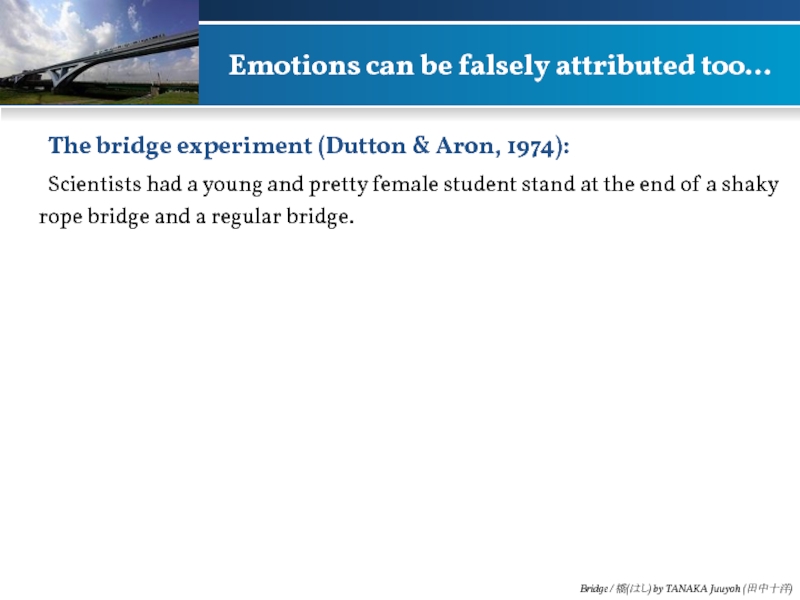 Emotions can be falsely attributed too…

The bridge experiment (Dutton & Aron, 1974):

Scientists had a young and pretty female student stand at the end of a shaky rope bridge and a regular bridge.

Bridge / 橋(はし) by TANAKA Juuyoh (田中十洋)